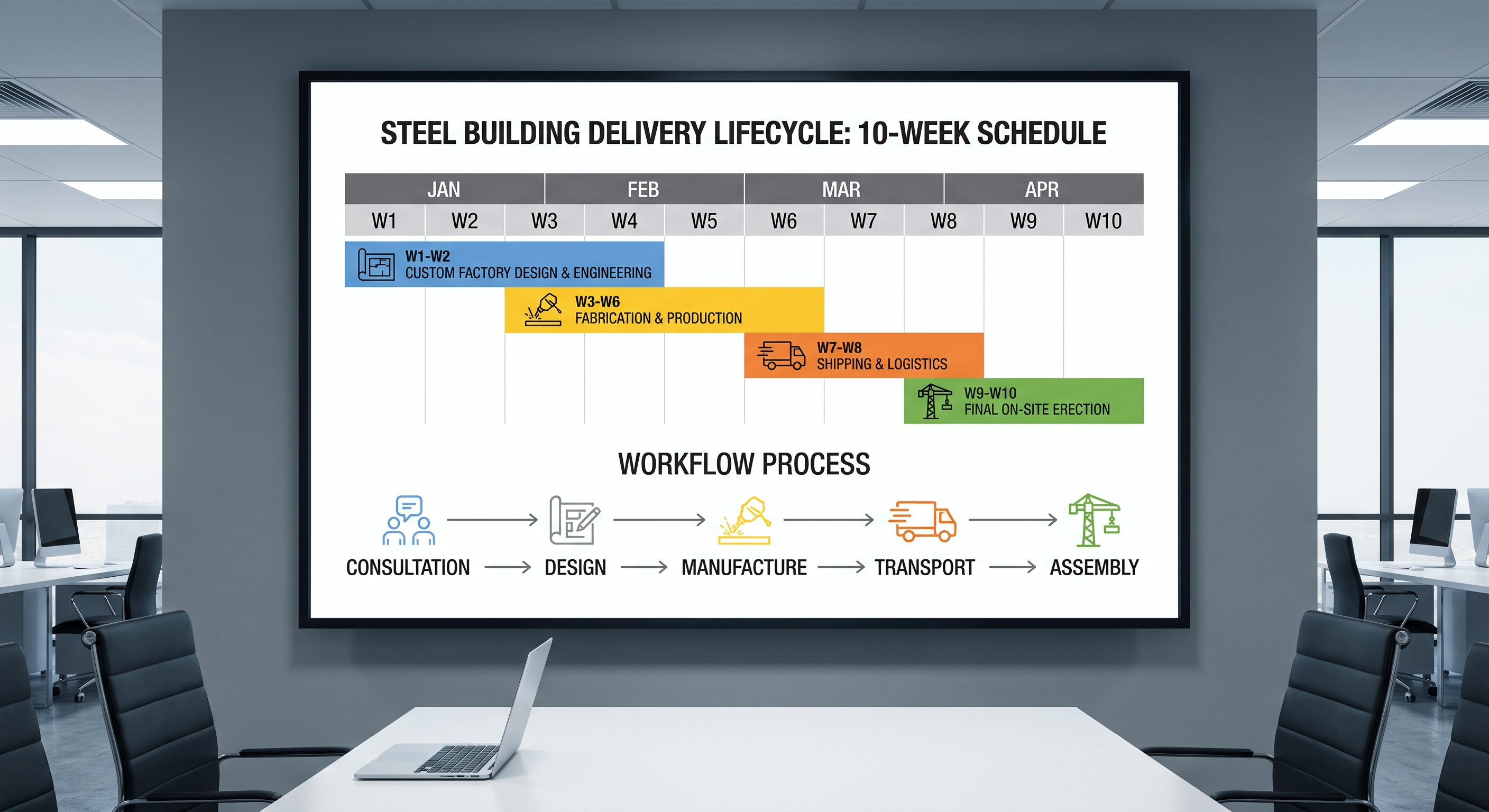 STEEL BUILDING DELIVERY LIFECYCLE: 10-WEEK SCHEDULE

JAN
FEB
MAR
APR

W1
W2
W3
W4
W5
W6
W7
W8
W9
W10

W1-W2
CUSTOM FACTORY DESIGN & ENGINEERING

W3-W6
FABRICATION & PRODUCTION

W7-W8
SHIPPING & LOGISTICS

W9-W10
FINAL ON-SITE ERECTION

WORKFLOW PROCESS

CONSULTATION → DESIGN → MANUFACTURE → TRANSPORT → ASSEMBLY